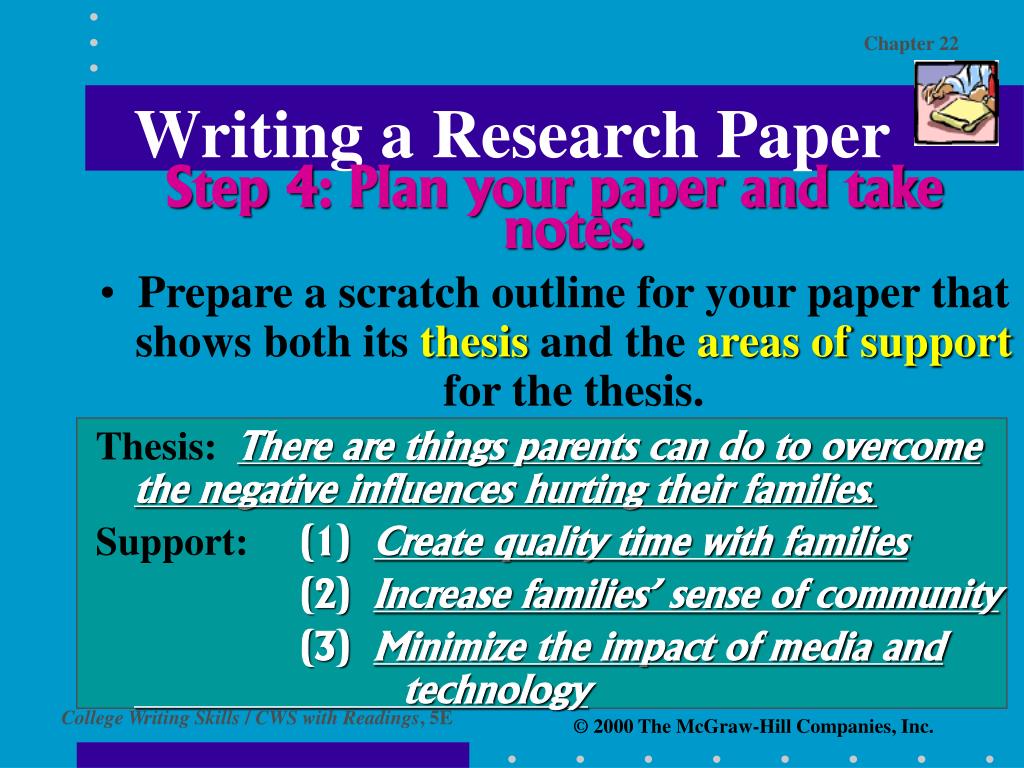 Chapter 22

Writing a Research Paper

Step 4: Plan your paper and take notes.

• Prepare a scratch outline for your paper that shows both its thesis and the areas of support for the thesis.

Thesis: There are things parents can do to overcome the negative influences hurting their families.

Support: (1) Create quality time with families

(2) Increase families' sense of community

(3) Minimize the impact of media and technology

College Writing Skills / CWS with Readings, 5E

© 2000 The McGraw-Hill Companies, Inc.